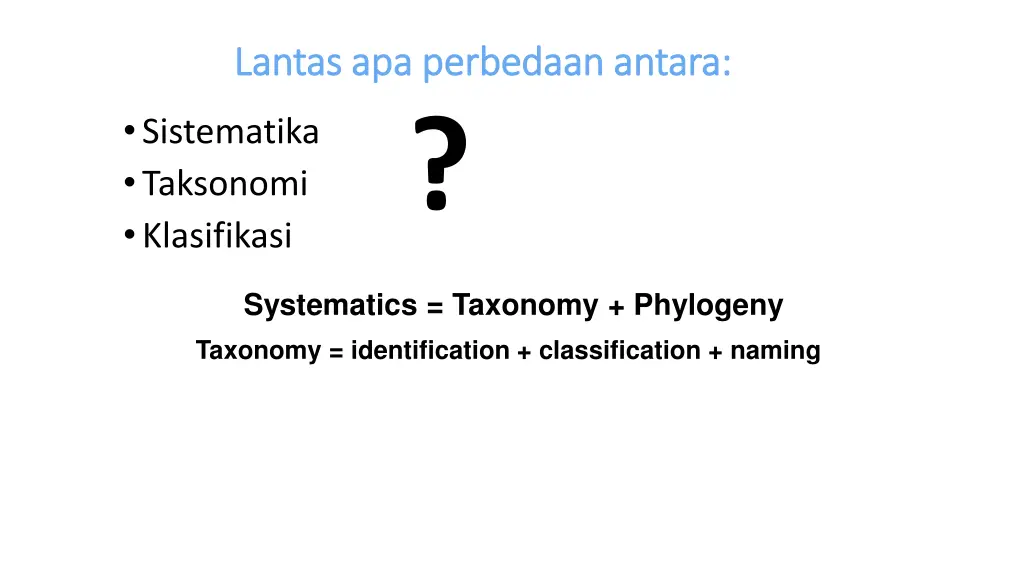 Lantas apa perbedaan antara:

• Sistematika
• Taksonomi
• Klasifikasi

?

Systematics = Taxonomy + Phylogeny

Taxonomy = identification + classification + naming